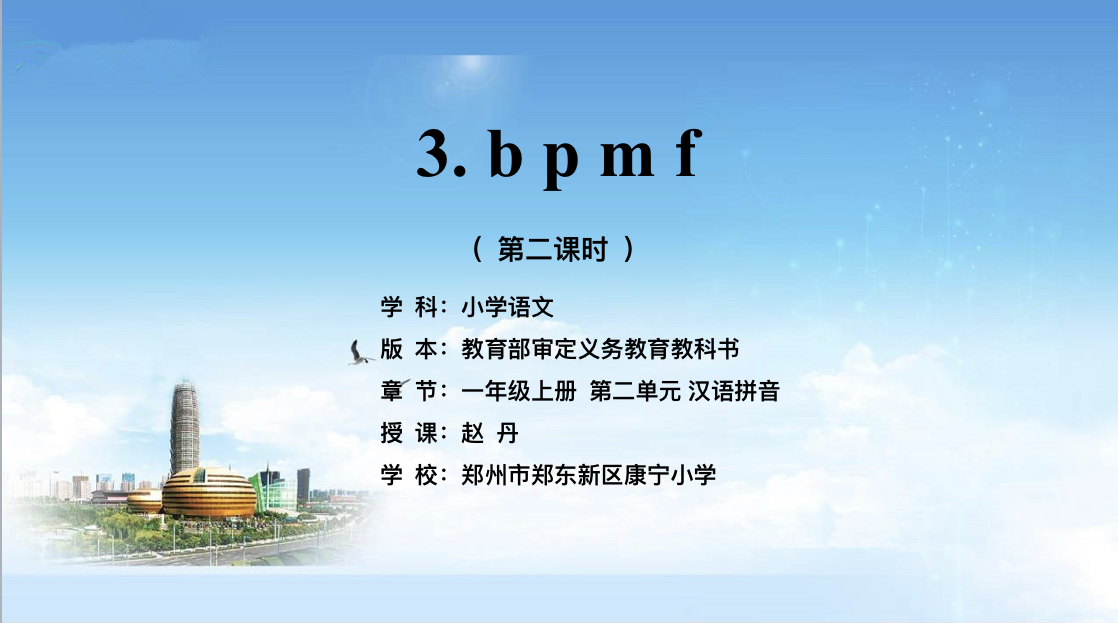 3. b p m f

（ 第二课时 ）

学 科：小学语文
版 本：教育部审定义务教育教科书
章 节：一年级上册 第二单元 汉语拼音
授 课：赵 丹
学 校：郑州市郑东新区康宁小学